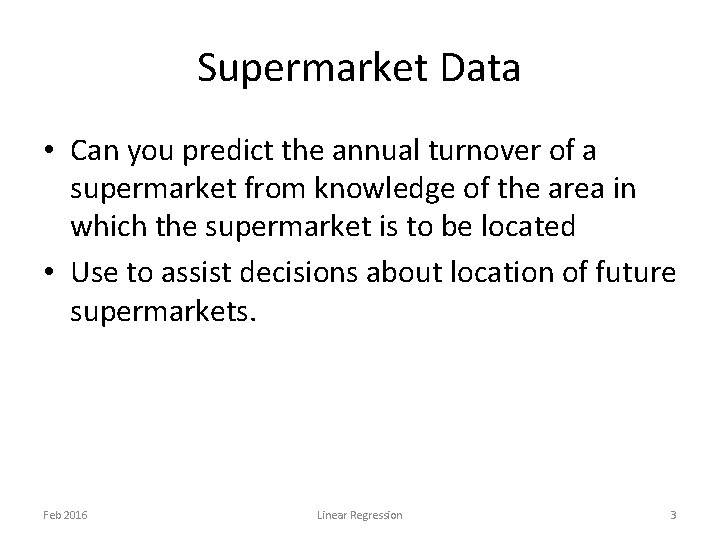 Supermarket Data

• Can you predict the annual turnover of a supermarket from knowledge of the area in which the supermarket is to be located

• Use to assist decisions about location of future supermarkets.

Feb 2016

Linear Regression

3